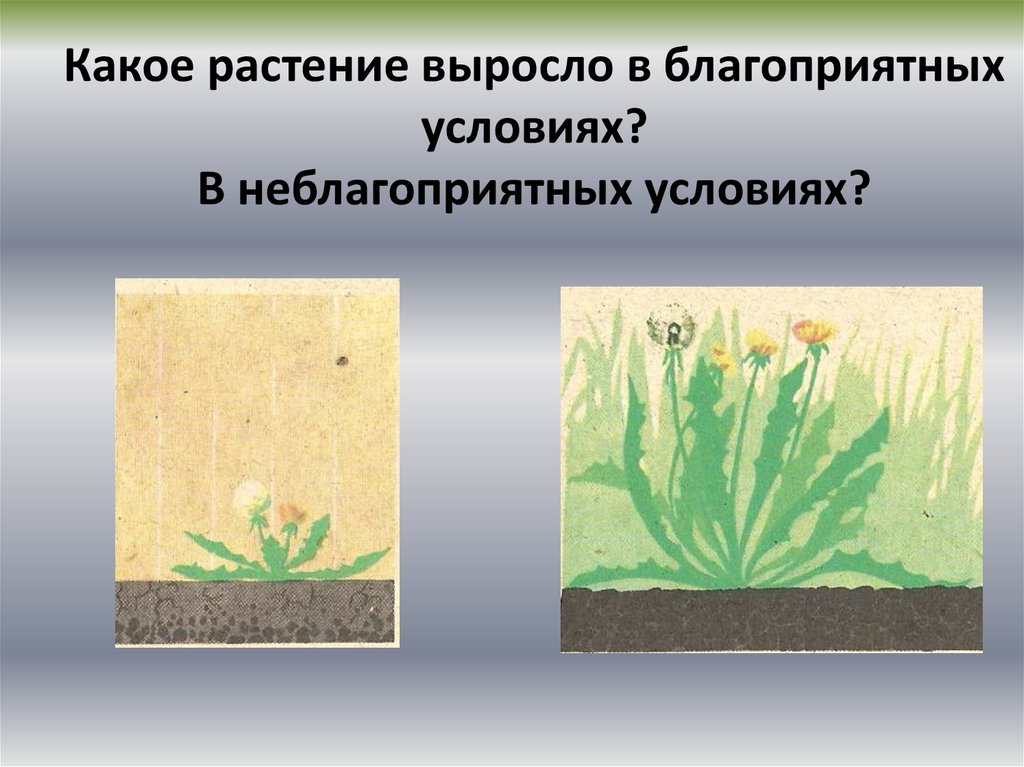 Какое растение выросло в благоприятных условиях?
В неблагоприятных условиях?